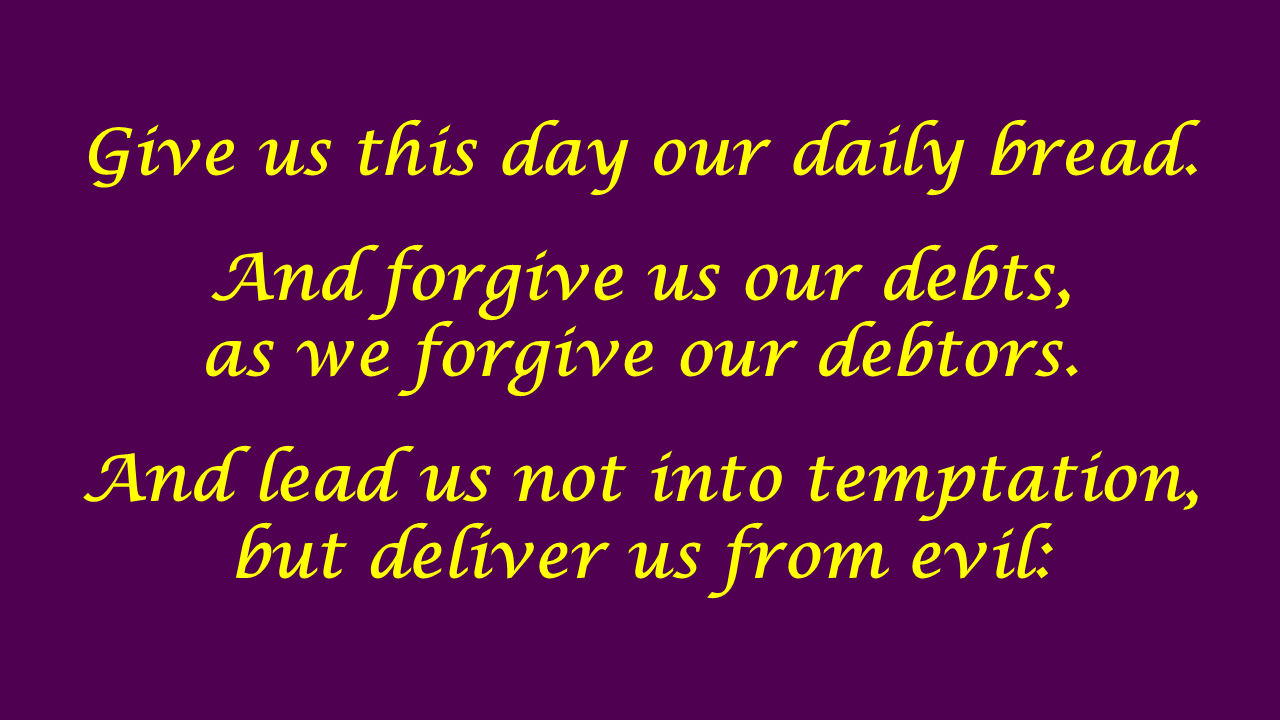 Give us this day our daily bread.

And forgive us our debts, as we forgive our debtors.

And lead us not into temptation, but deliver us from evil: